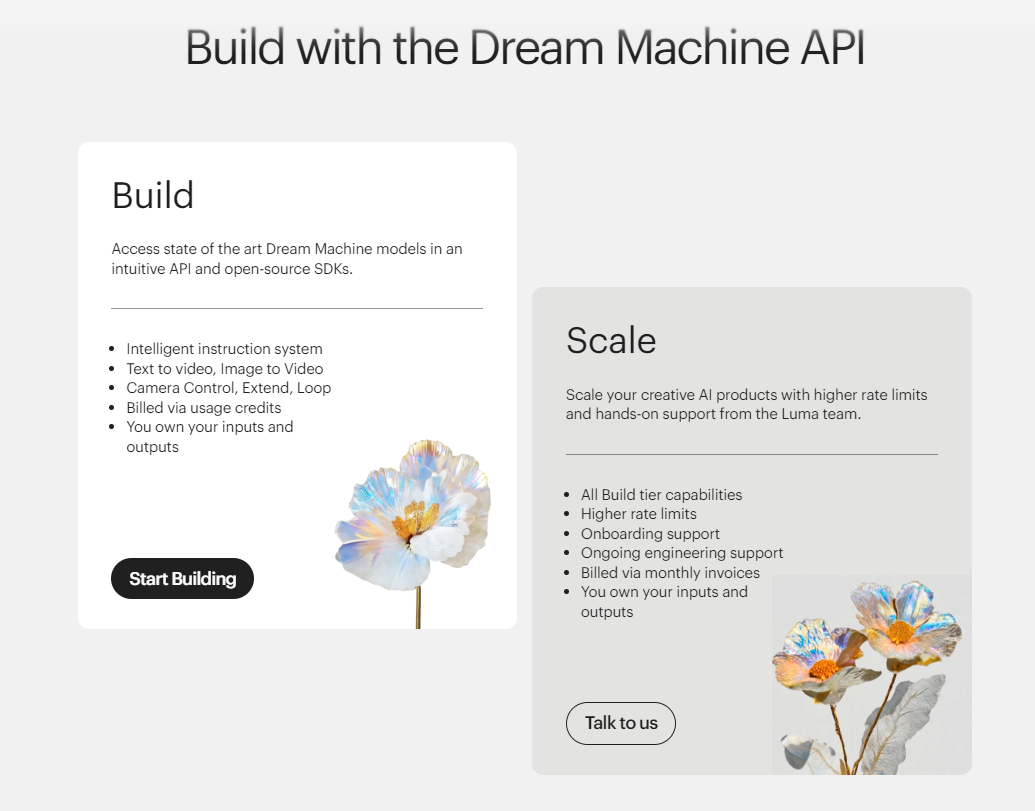 Build with the Dream Machine API

Build

Access state of the art Dream Machine models in an intuitive API and open-source SDKs.

- Intelligent instruction system
- Text to video, Image to Video
- Camera Control, Extend, Loop
- Billed via usage credits
- You own your inputs and outputs

Start Building

Scale

Scale your creative AI products with higher rate limits and hands-on support from the Luma team.

- All Build tier capabilities
- Higher rate limits
- Onboarding support
- Ongoing engineering support
- Billed via monthly invoices
- You own your inputs and outputs

Talk to us